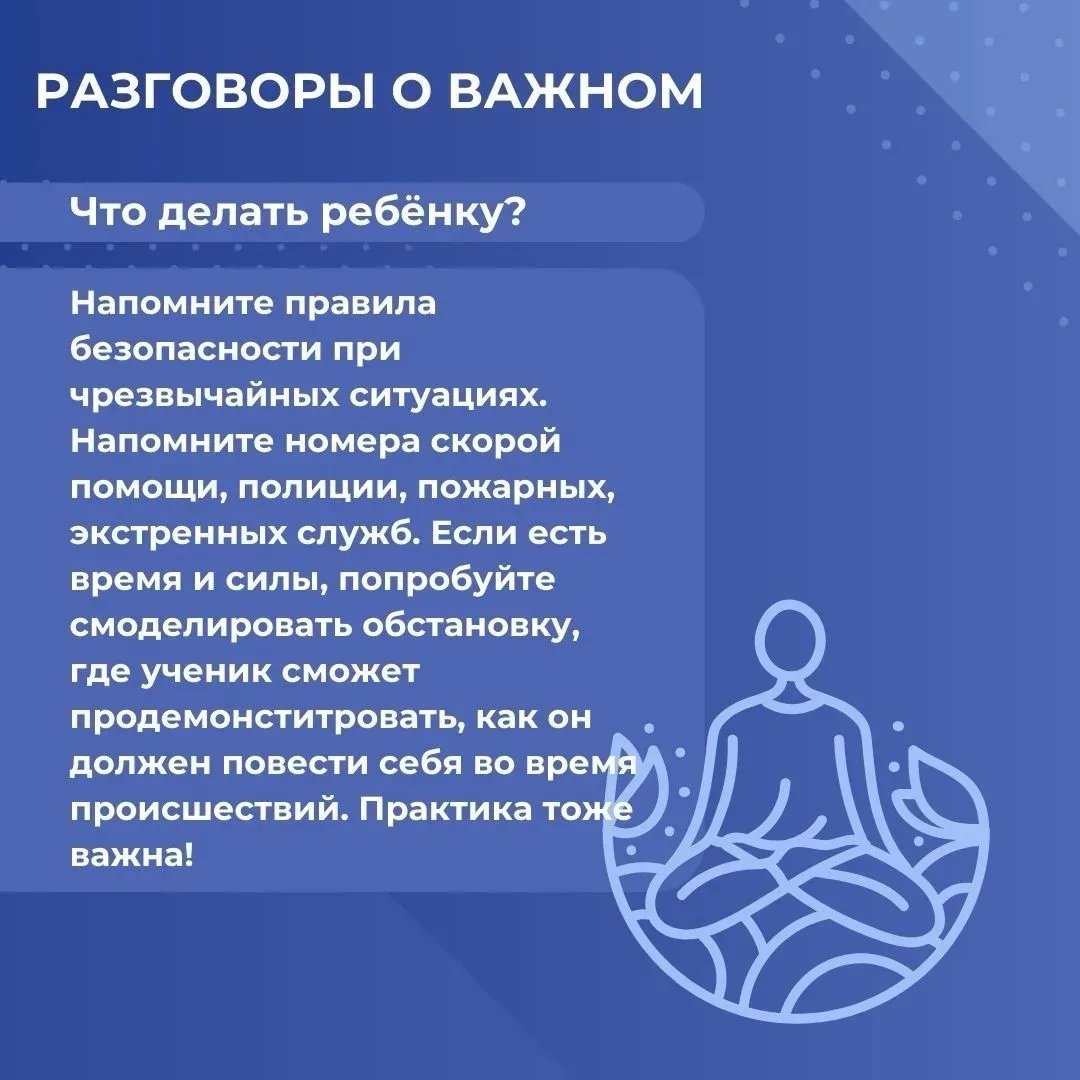 РАЗГОВОРЫ О ВАЖНОМ

Что делать ребёнку?

Напомните правила безопасности при чрезвычайных ситуациях. Напомните номера скорой помощи, полиции, пожарных, экстренных служб. Если есть время и силы, попробуйте смоделировать обстановку, где ученик сможет продемонститровать, как он должен повести себя во время происшествий. Практика тоже важна!